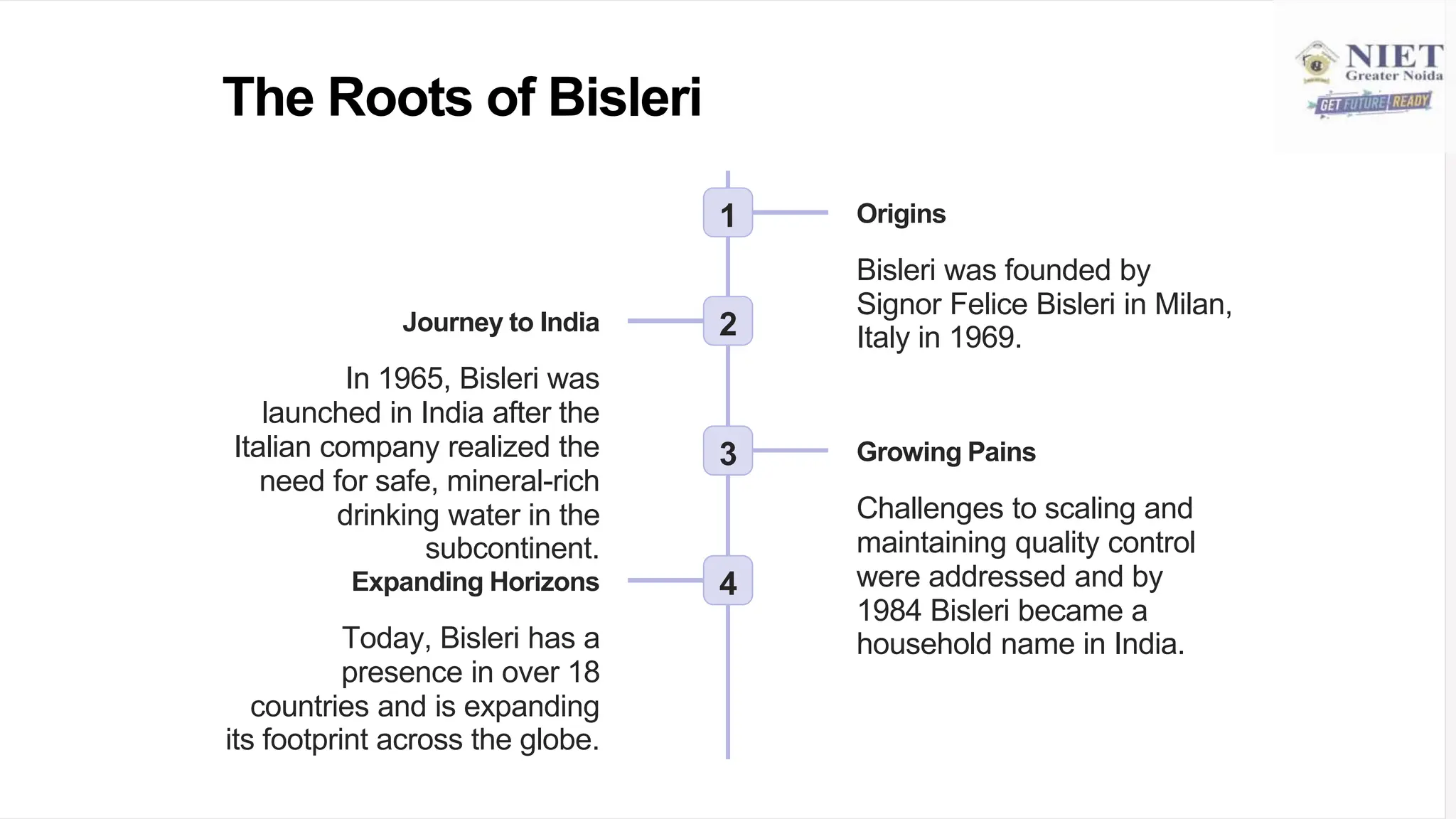 NIET
Greater Noida
GET FUTURE READY

The Roots of Bisleri

1

Origins

Bisleri was founded by Signor Felice Bisleri in Milan, Italy in 1969.

2

Journey to India

In 1965, Bisleri was launched in India after the Italian company realized the need for safe, mineral-rich drinking water in the subcontinent.

3

Growing Pains

Challenges to scaling and maintaining quality control were addressed and by 1984 Bisleri became a household name in India.

4

Expanding Horizons

Today, Bisleri has a presence in over 18 countries and is expanding its footprint across the globe.